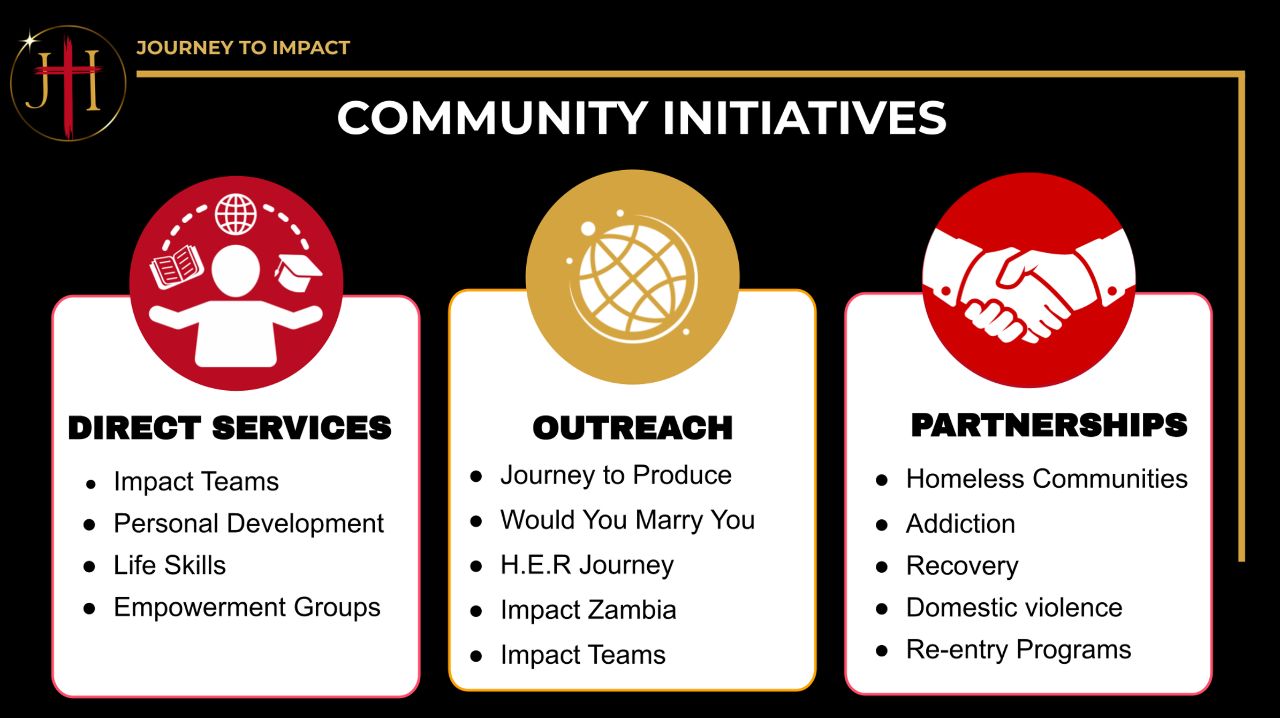 JH

JOURNEY TO IMPACT

COMMUNITY INITIATIVES

DIRECT SERVICES

- Impact Teams
- Personal Development
- Life Skills
- Empowerment Groups

OUTREACH

- Journey to Produce
- Would You Marry You
- H.E.R Journey
- Impact Zambia
- Impact Teams

PARTNERSHIPS

- Homeless Communities
- Addiction
- Recovery
- Domestic violence
- Re-entry Programs